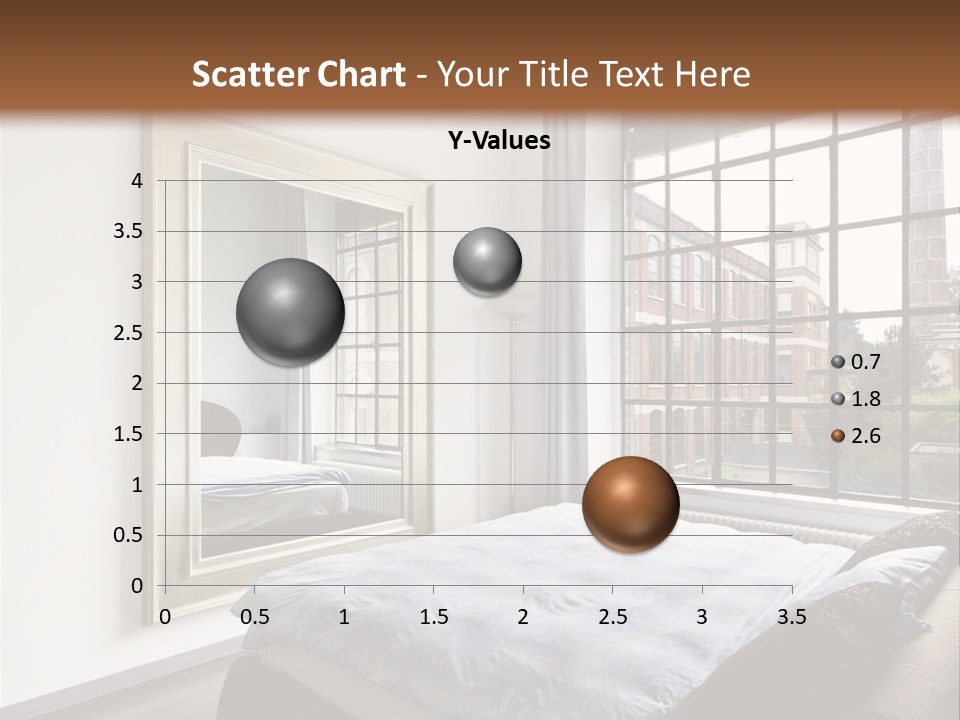 Scatter Chart - Your Title Text Here

Y-Values

4
3.5
3
2.5
2
1.5
1
0.5
0

0 0.5 1 1.5 2 2.5 3 3.5

0.7
1.8
2.6